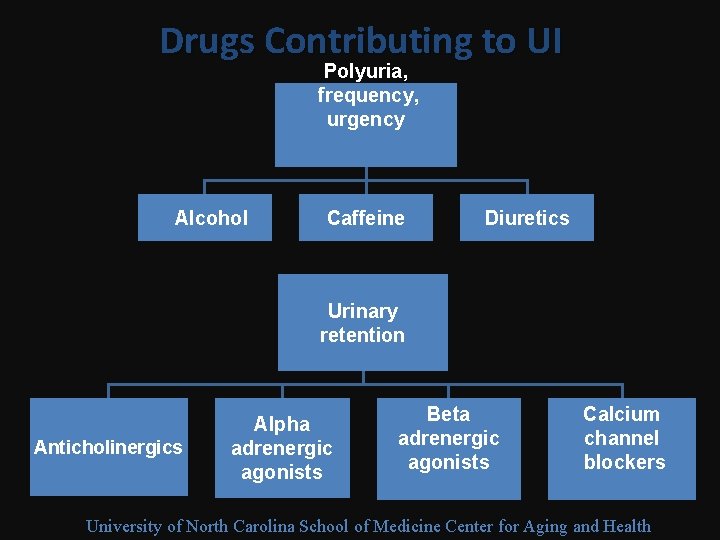 Drugs Contributing to UI

Polyuria, frequency, urgency

Alcohol

Caffeine

Diuretics

Urinary retention

Anticholinergics

Alpha adrenergic agonists

Beta adrenergic agonists

Calcium channel blockers

University of North Carolina School of Medicine Center for Aging and Health